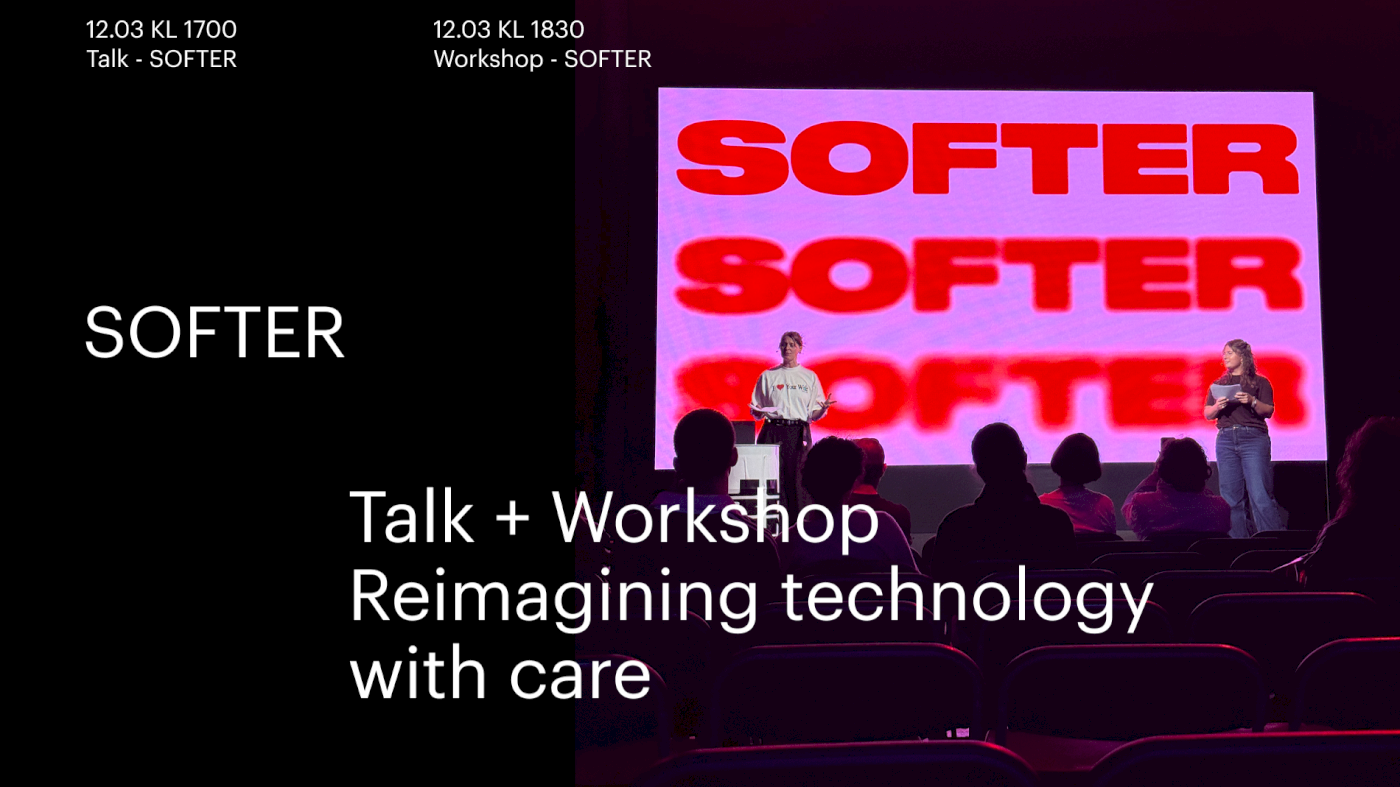 12.03 KL 1700
Talk - SOFTER

12.03 KL 1830
Workshop - SOFTER

SOFTER
SOFTER
SOFTER

SOFTER

Talk + Workshop
Reimagining technology with care